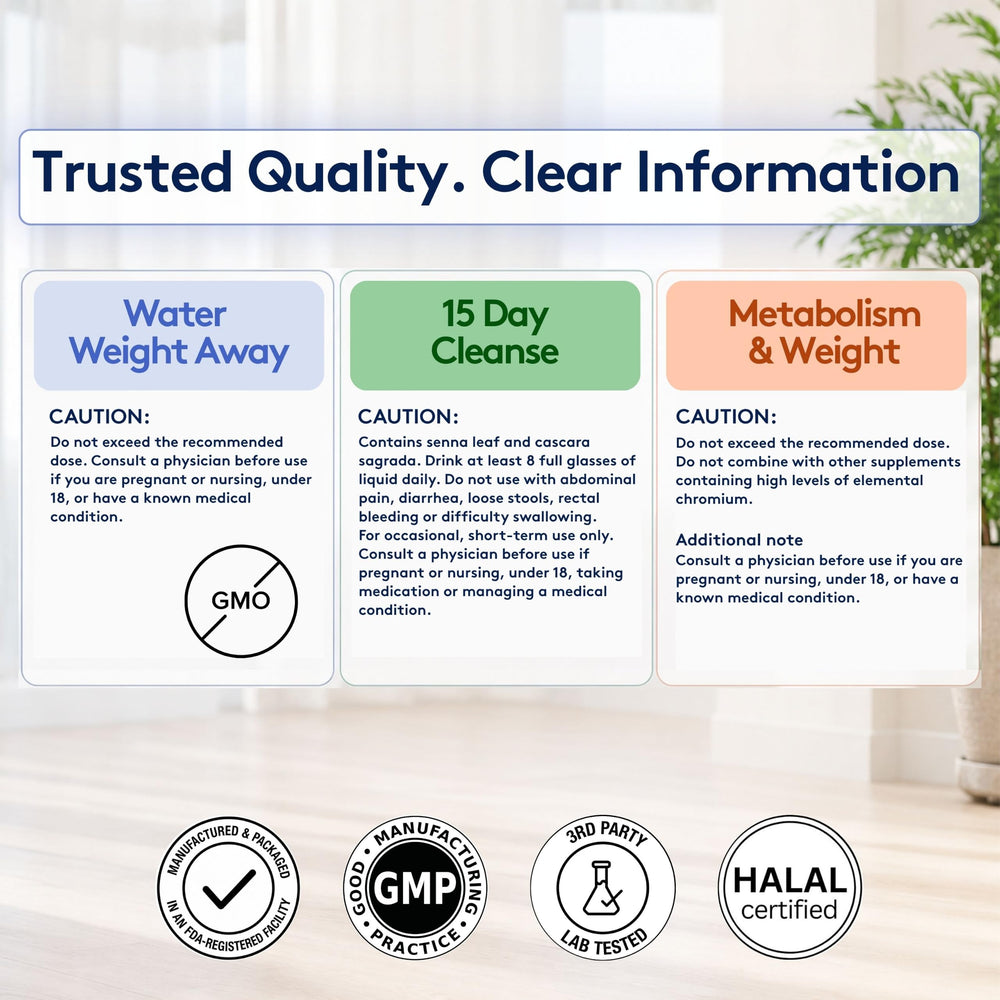 Trusted Quality. Clear Information

Water Weight Away

CAUTION:
Do not exceed the recommended dose. Consult a physician before use if you are pregnant or nursing, under 18, or have a known medical condition.

GMO

15 Day Cleanse

CAUTION:
Contains senna leaf and cascara sagrada. Drink at least 8 full glasses of liquid daily. Do not use with abdominal pain, diarrhea, loose stools, rectal bleeding or difficulty swallowing.
For occasional, short-term use only. Consult a physician before use if pregnant or nursing, under 18, taking medication or managing a medical condition.

Metabolism & Weight

CAUTION:
Do not exceed the recommended dose. Do not combine with other supplements containing high levels of elemental chromium.

Additional note
Consult a physician before use if you are pregnant or nursing, under 18, or have a known medical condition.

MANUFACTURED & PACKAGED IN AN FDA-REGISTERED FACILITY

GOOD MANUFACTURING PRACTICE GMP

3RD PARTY LAB TESTED

HALAL certified